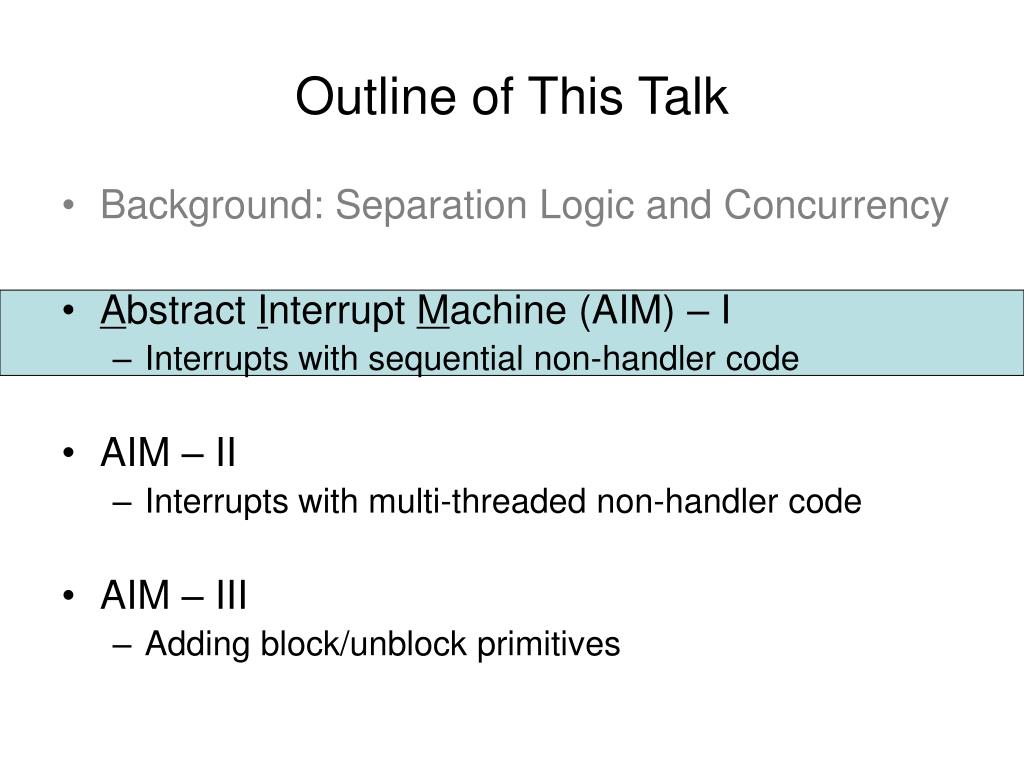 Outline of This Talk

• Background: Separation Logic and Concurrency

• Abstract Interrupt Machine (AIM) – I
– Interrupts with sequential non-handler code

• AIM – II
– Interrupts with multi-threaded non-handler code

• AIM – III
– Adding block/unblock primitives